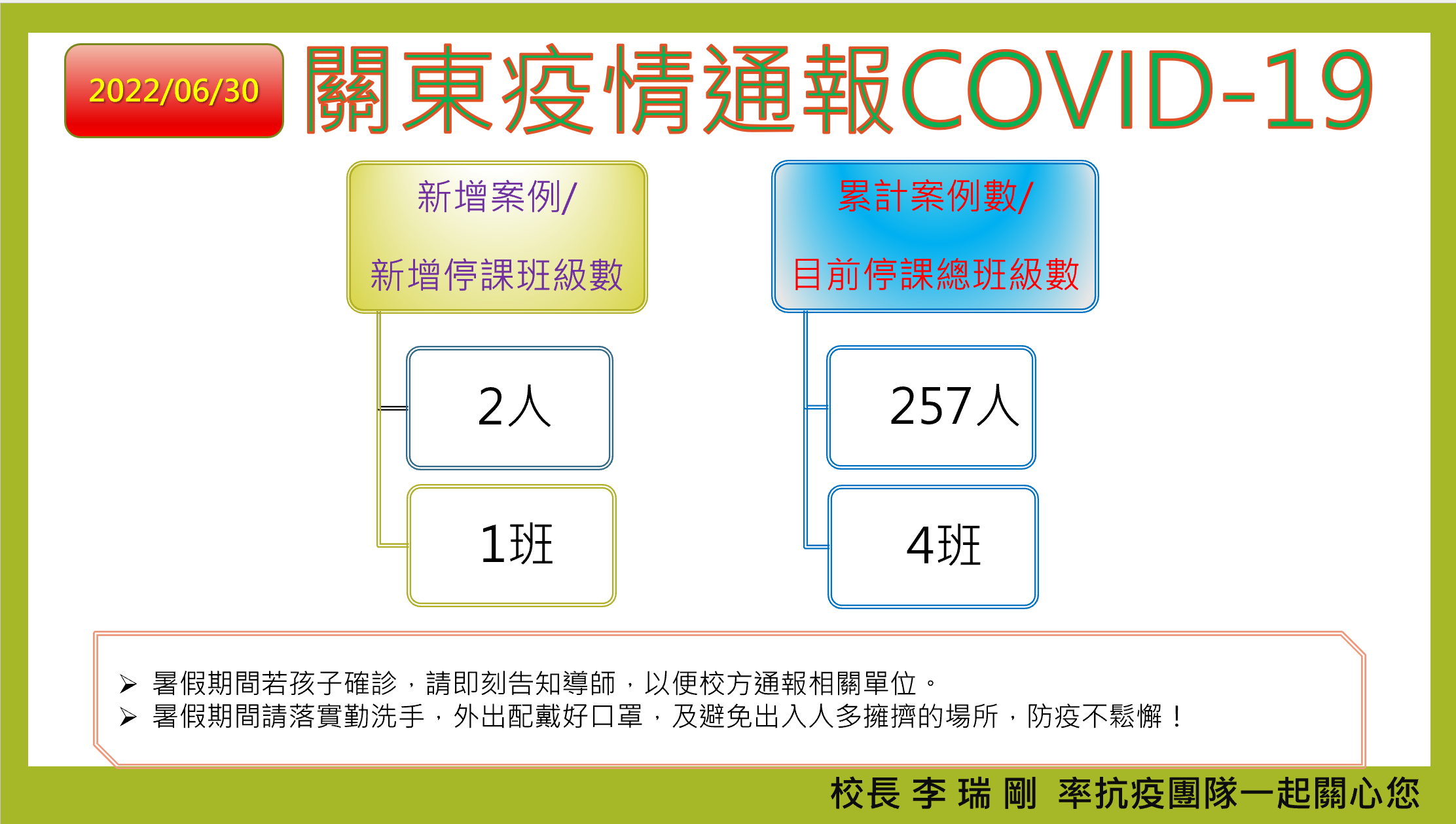 2022/06/30

關東疫情通報COVID-19

新增案例/

新增停課班級數

2人

1班

累計案例數/

目前停課總班級數

257人

4班

➢ 暑假期間若孩子確診，請即刻告知導師，以便校方通報相關單位。
➢ 暑假期間請落實勤洗手，外出配戴好口罩，及避免出入人多擁擠的場所，防疫不鬆懈！

校長 李 瑞 剛 率抗疫團隊一起關心您